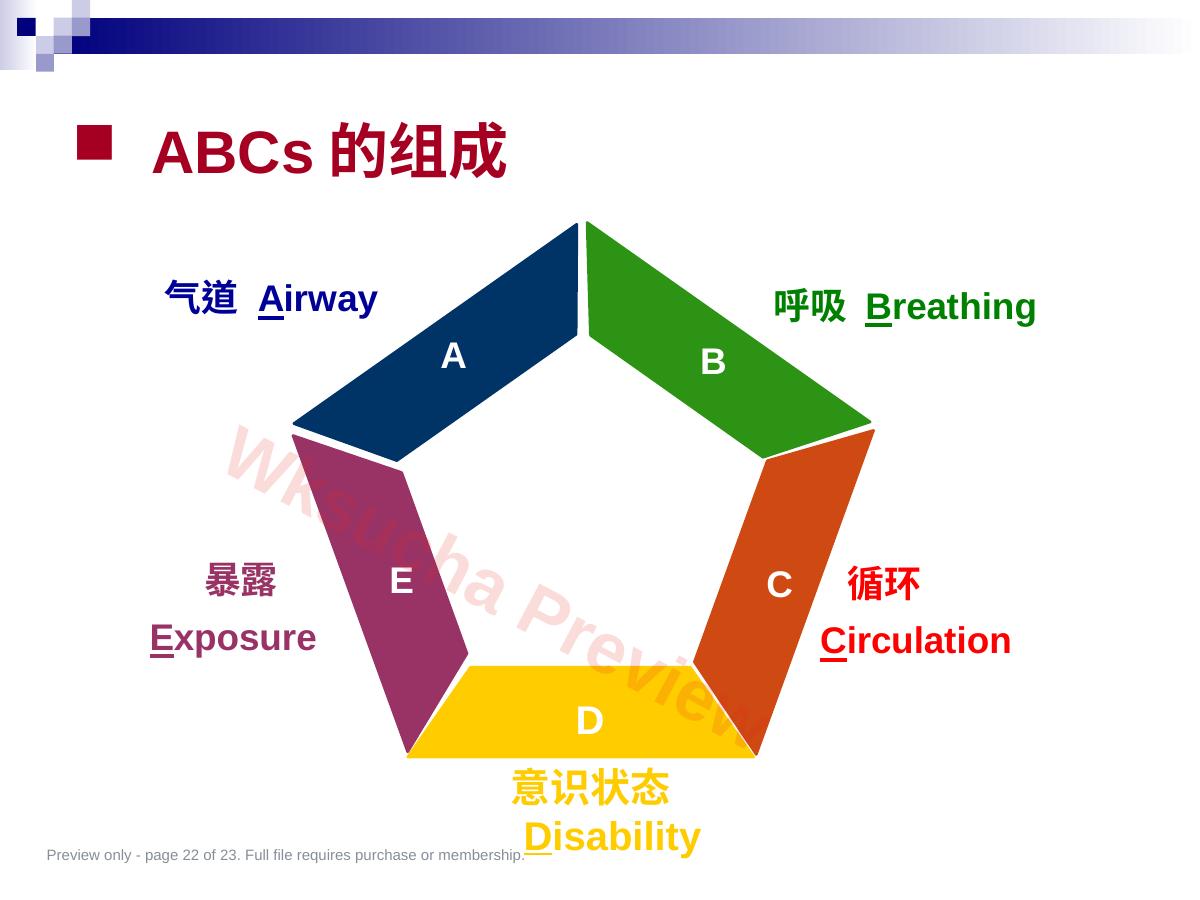 ABCs 的组成

气道 Airway

呼吸 Breathing

A

B

暴露

Exposure

E

C

循环

Circulation

D

意识状态

Disability

Wksucha Preview

Preview only - page 22 of 23. Full file requires purchase or membership.